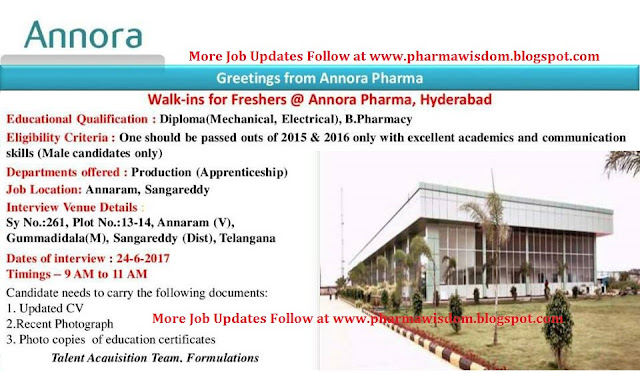 Annora

More Job Updates Follow at www.pharmawisdom.blogspot.com

Greetings from Annora Pharma

Walk-ins for Freshers @ Annora Pharma, Hyderabad

Educational Qualification : Diploma(Mechanical, Electrical), B.Pharmacy

Eligibility Criteria : One should be passed outs of 2015 & 2016 only with excellent academics and communication skills (Male candidates only)

Departments offered : Production (Apprenticeship)

Job Location: Annaram, Sangareddy

Interview Venue Details :
Sy No.:261, Plot No.:13-14, Annaram (V), Gummadidala(M), Sangareddy (Dist), Telangana

Dates of interview : 24-6-2017
Timings – 9 AM to 11 AM

Candidate needs to carry the following documents:
1. Updated CV
2.Recent Photograph
3. Photo copies of education certificates

More Job Updates Follow at www.pharmawisdom.blogspot.com

Talent Acauisition Team, Formulations